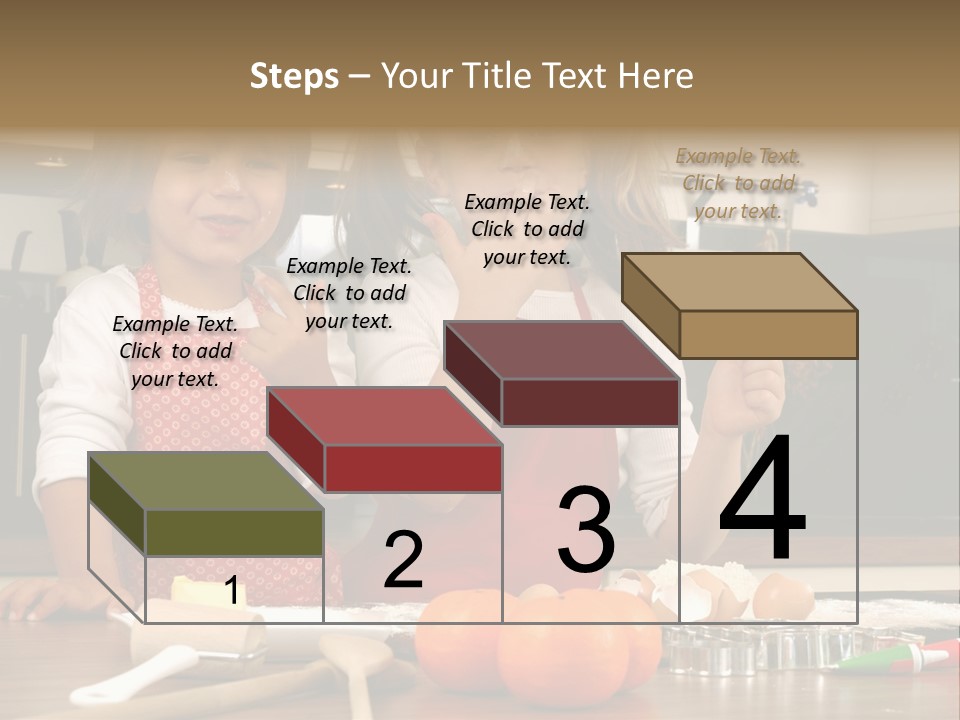 Steps – Your Title Text Here

Example Text. Click to add your text.

Example Text. Click to add your text.

Example Text. Click to add your text.

Example Text. Click to add your text.

1

2

3

4